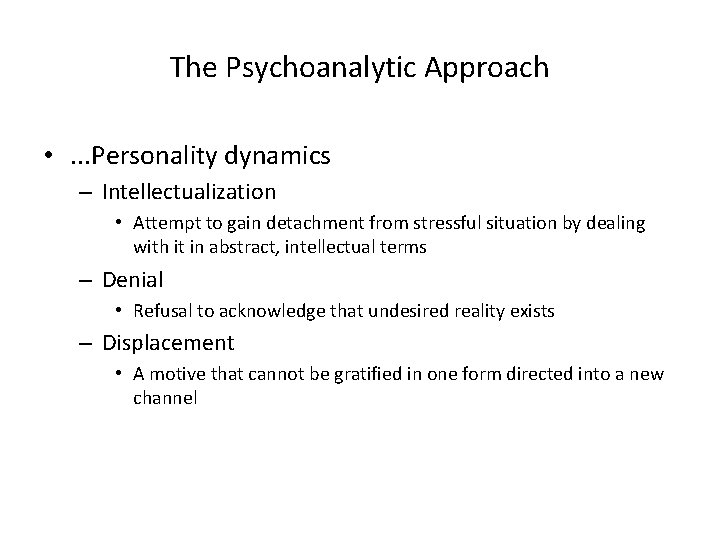 The Psychoanalytic Approach

• ...Personality dynamics
– Intellectualization
• Attempt to gain detachment from stressful situation by dealing with it in abstract, intellectual terms
– Denial
• Refusal to acknowledge that undesired reality exists
– Displacement
• A motive that cannot be gratified in one form directed into a new channel